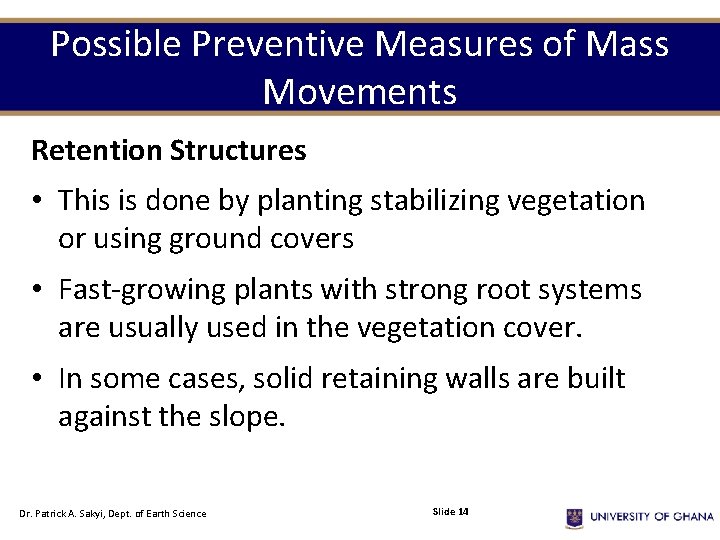 Possible Preventive Measures of Mass Movements

Retention Structures

• This is done by planting stabilizing vegetation or using ground covers

• Fast-growing plants with strong root systems are usually used in the vegetation cover.

• In some cases, solid retaining walls are built against the slope.

Dr. Patrick A. Sakyi, Dept. of Earth Science

Slide 14

UNIVERSITY OF GHANA